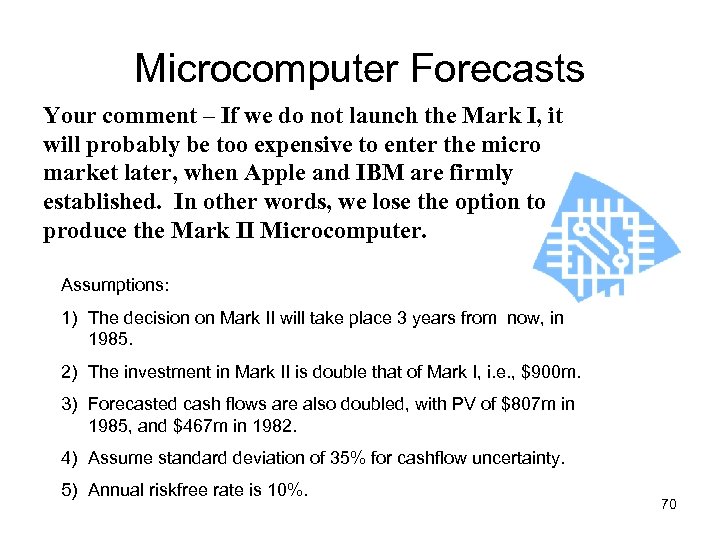 Microcomputer Forecasts

Your comment – If we do not launch the Mark I, it will probably be too expensive to enter the micro market later, when Apple and IBM are firmly established. In other words, we lose the option to produce the Mark II Microcomputer.

Assumptions:

1) The decision on Mark II will take place 3 years from now, in 1985.

2) The investment in Mark II is double that of Mark I, i.e., \$900m.

3) Forecasted cash flows are also doubled, with PV of \$807m in 1985, and \$467m in 1982.

4) Assume standard deviation of 35% for cashflow uncertainty.

5) Annual riskfree rate is 10%.

70